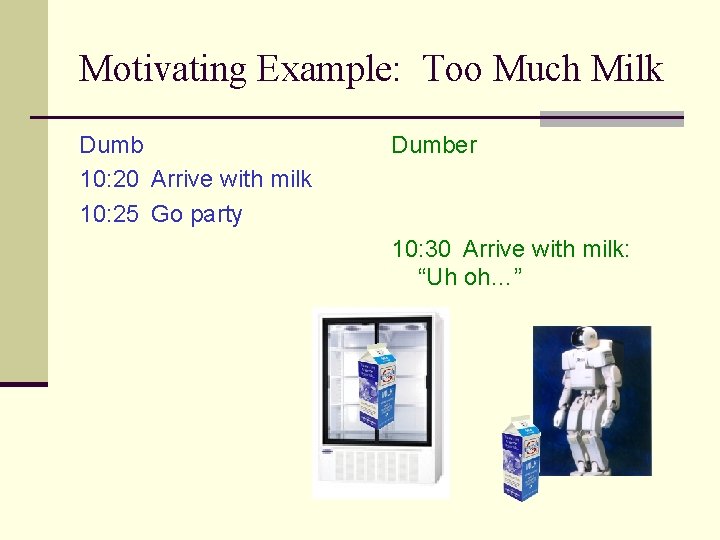 Motivating Example: Too Much Milk

Dumb
10:20 Arrive with milk
10:25 Go party

Dumber
10:30 Arrive with milk: “Uh oh…”